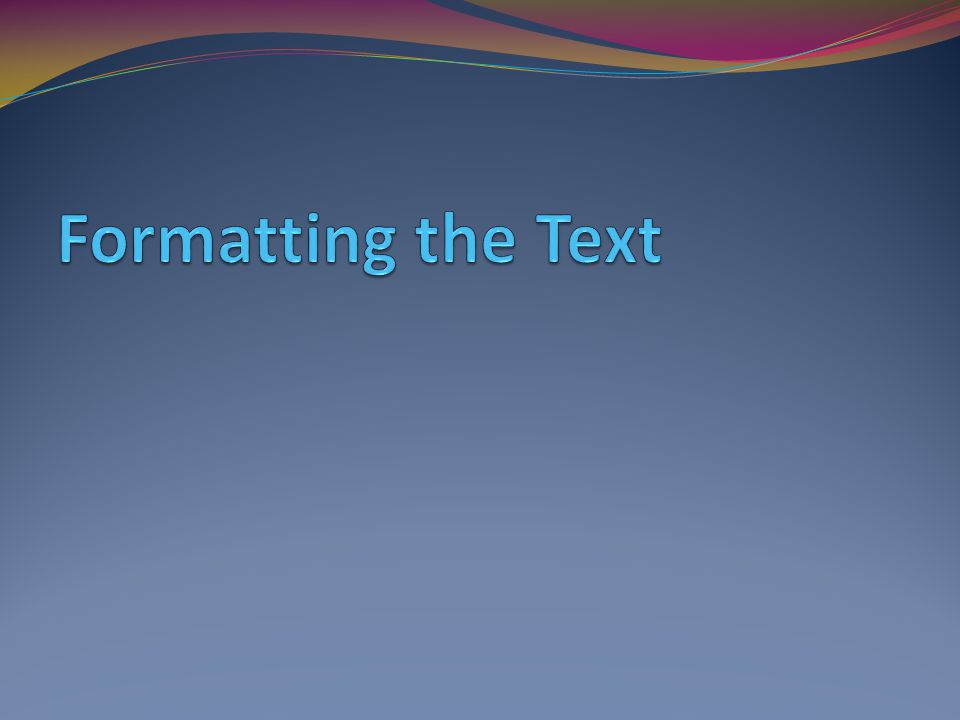 Formatting the Text